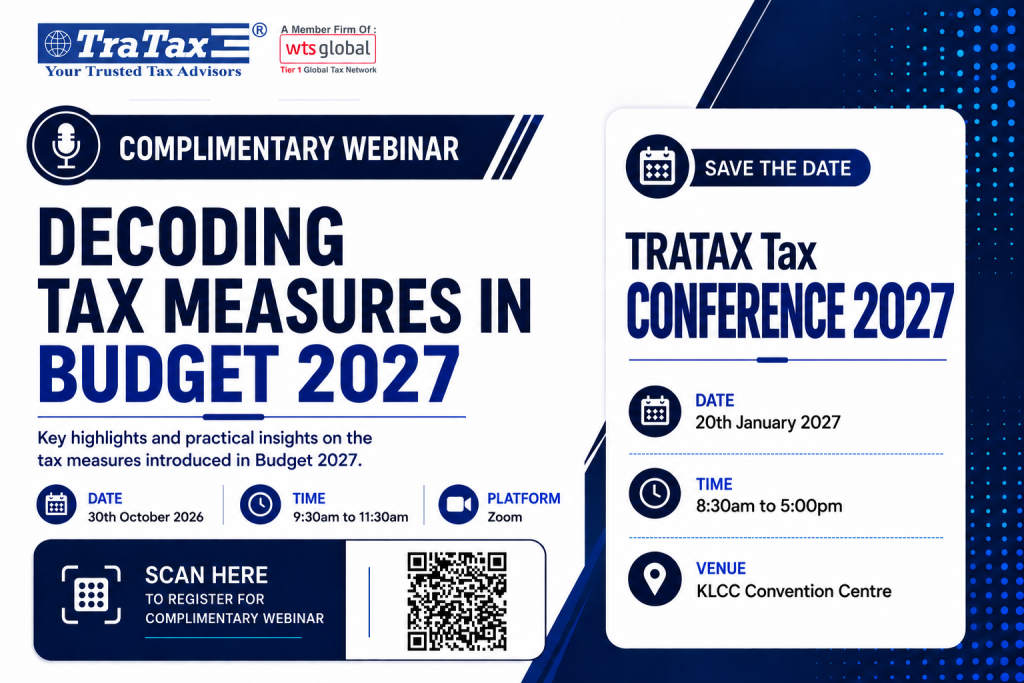 TraTax®
Your Trusted Tax Advisors

A Member Firm Of :
wts global
Tier 1 Global Tax Network

COMPLIMENTARY WEBINAR

DECODING TAX MEASURES IN BUDGET 2027

Key highlights and practical insights on the tax measures introduced in Budget 2027.

DATE
30th October 2026

TIME
9:30am to 11:30am

PLATFORM
Zoom

SCAN HERE
TO REGISTER FOR COMPLIMENTARY WEBINAR

SAVE THE DATE

TRATAX Tax CONFERENCE 2027

DATE
20th January 2027

TIME
8:30am to 5:00pm

VENUE
KLCC Convention Centre